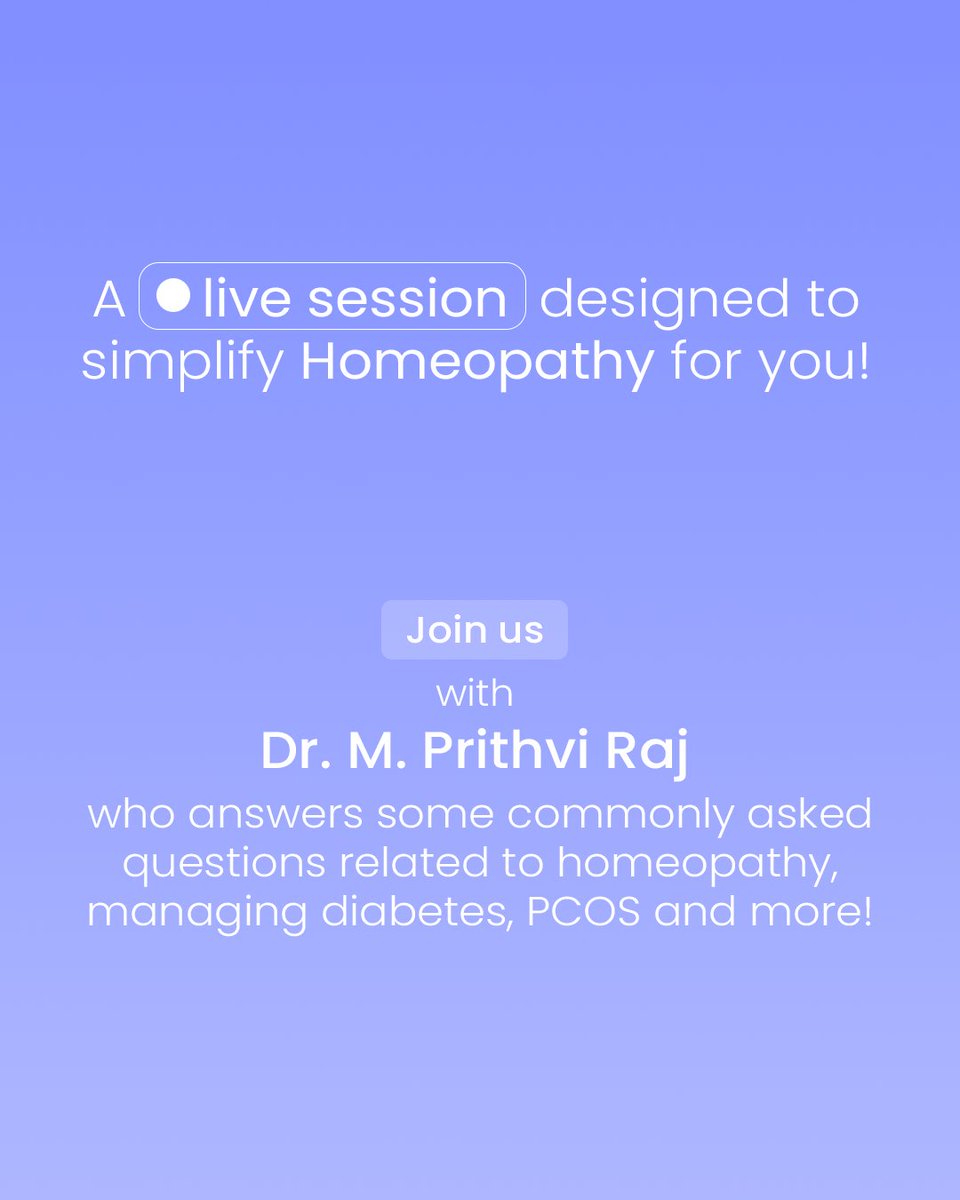 A live session designed to simplify Homeopathy for you!

Join us

with

Dr. M. Prithvi Raj

who answers some commonly asked questions related to homeopathy, managing diabetes, PCOS and more!